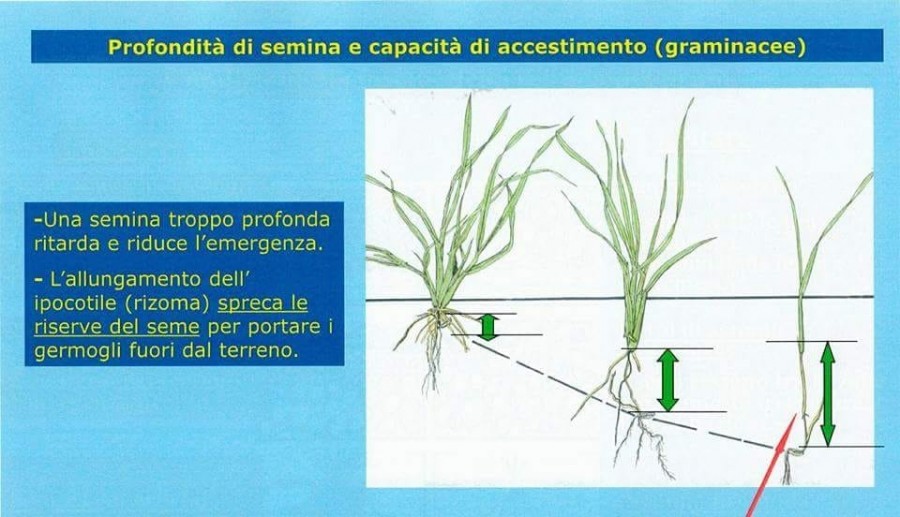 Profondità di semina e capacità di accestimento (graminacee)

-Una semina troppo profonda ritarda e riduce l'emergenza.

- L'allungamento dell' ipocotile (rizoma) spreca le riserve del seme per portare i germogli fuori dal terreno.